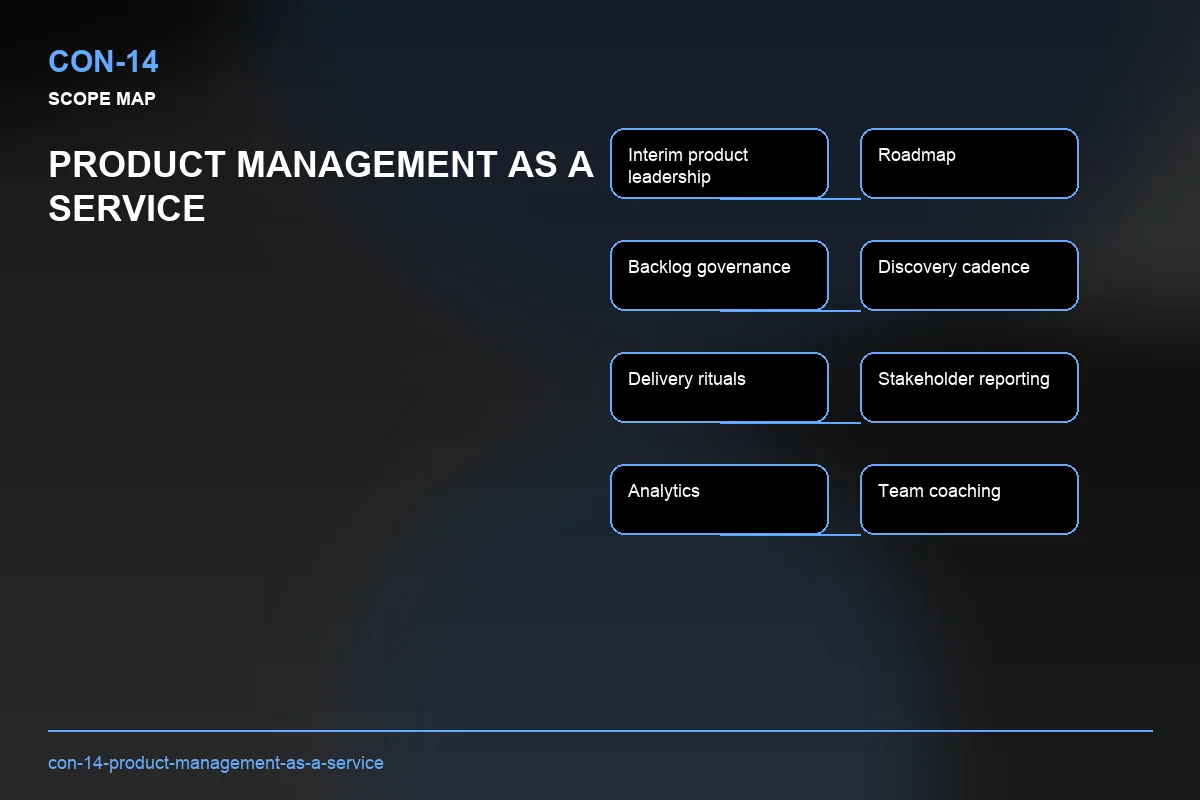 CON-14
SCOPE MAP

PRODUCT MANAGEMENT AS A SERVICE

Interim product leadership

Roadmap

Backlog governance

Discovery cadence

Delivery rituals

Stakeholder reporting

Analytics

Team coaching

con-14-product-management-as-a-service